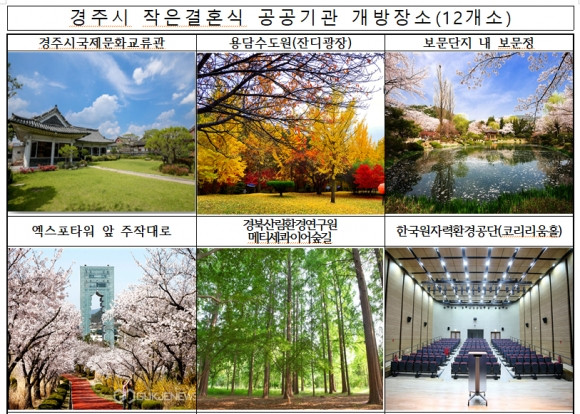 경주시 작은결혼식 공공기관 개방장소(12개소)

| 경주시국제문화교류관 | 용담수도원(잔디광장) | 보문단지 내 보문정 |
|---|---|---|
| 엑스포타워 앞 주작대로 | 경북산림환경연구원 메타세콰이어숲길 | 한국원자력환경공단(코리리움홀) |

GUKJENEWS